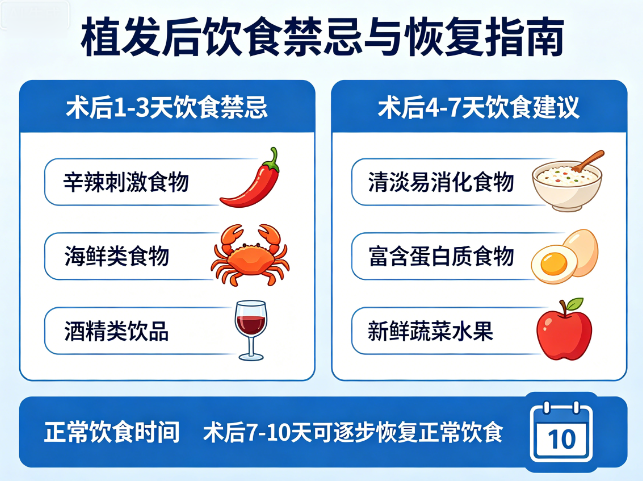 植发后饮食禁忌与恢复指南

术后1-3天饮食禁忌

辛辣刺激食物

海鲜类食物

酒精类饮品

术后4-7天饮食建议

清淡易消化食物

富含蛋白质食物

新鲜蔬菜水果

正常饮食时间　术后7-10天可逐步恢复正常饮食

10